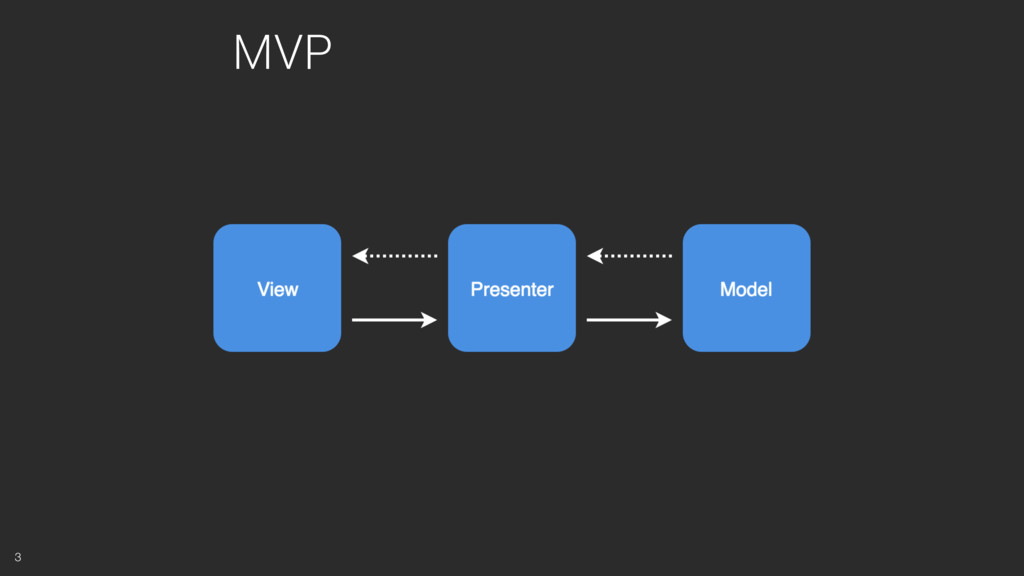 MVP

View

Presenter

Model

3